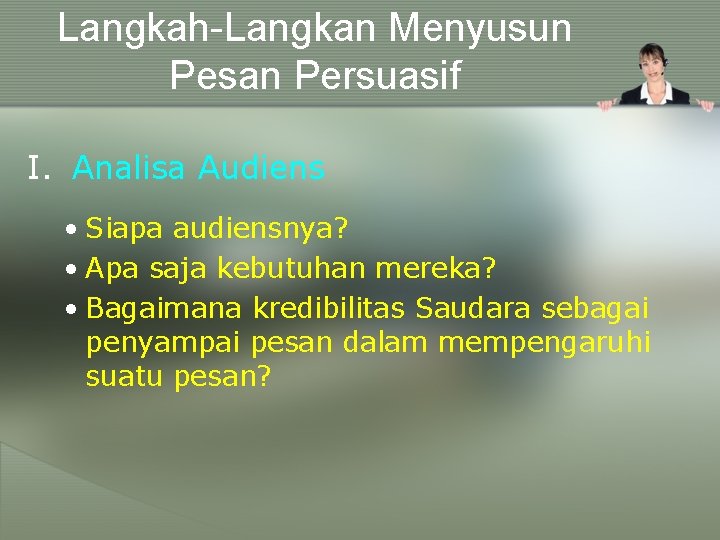 Langkah-Langkan Menyusun Pesan Persuasif

I. Analisa Audiens

• Siapa audiensnya?
• Apa saja kebutuhan mereka?
• Bagaimana kredibilitas Saudara sebagai penyampai pesan dalam mempengaruhi suatu pesan?